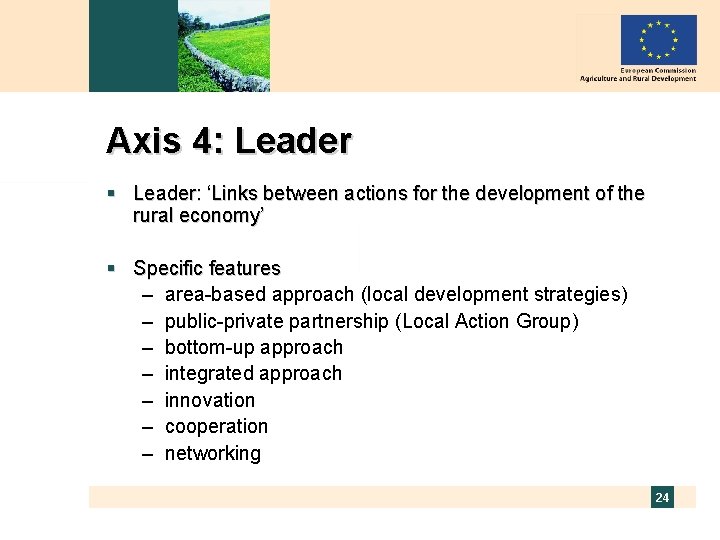 European Commission
Agriculture and Rural Development

Axis 4: Leader

▪ Leader: ‘Links between actions for the development of the rural economy’

▪ Specific features
– area-based approach (local development strategies)
– public-private partnership (Local Action Group)
– bottom-up approach
– integrated approach
– innovation
– cooperation
– networking

24